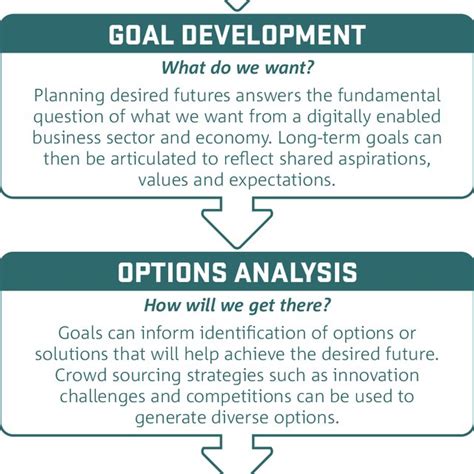 GOAL DEVELOPMENT

What do we want?

Planning desired futures answers the fundamental question of what we want from a digitally enabled business sector and economy. Long-term goals can then be articulated to reflect shared aspirations, values and expectations.

OPTIONS ANALYSIS

How will we get there?

Goals can inform identification of options or solutions that will help achieve the desired future. Crowd sourcing strategies such as innovation challenges and competitions can be used to generate diverse options.